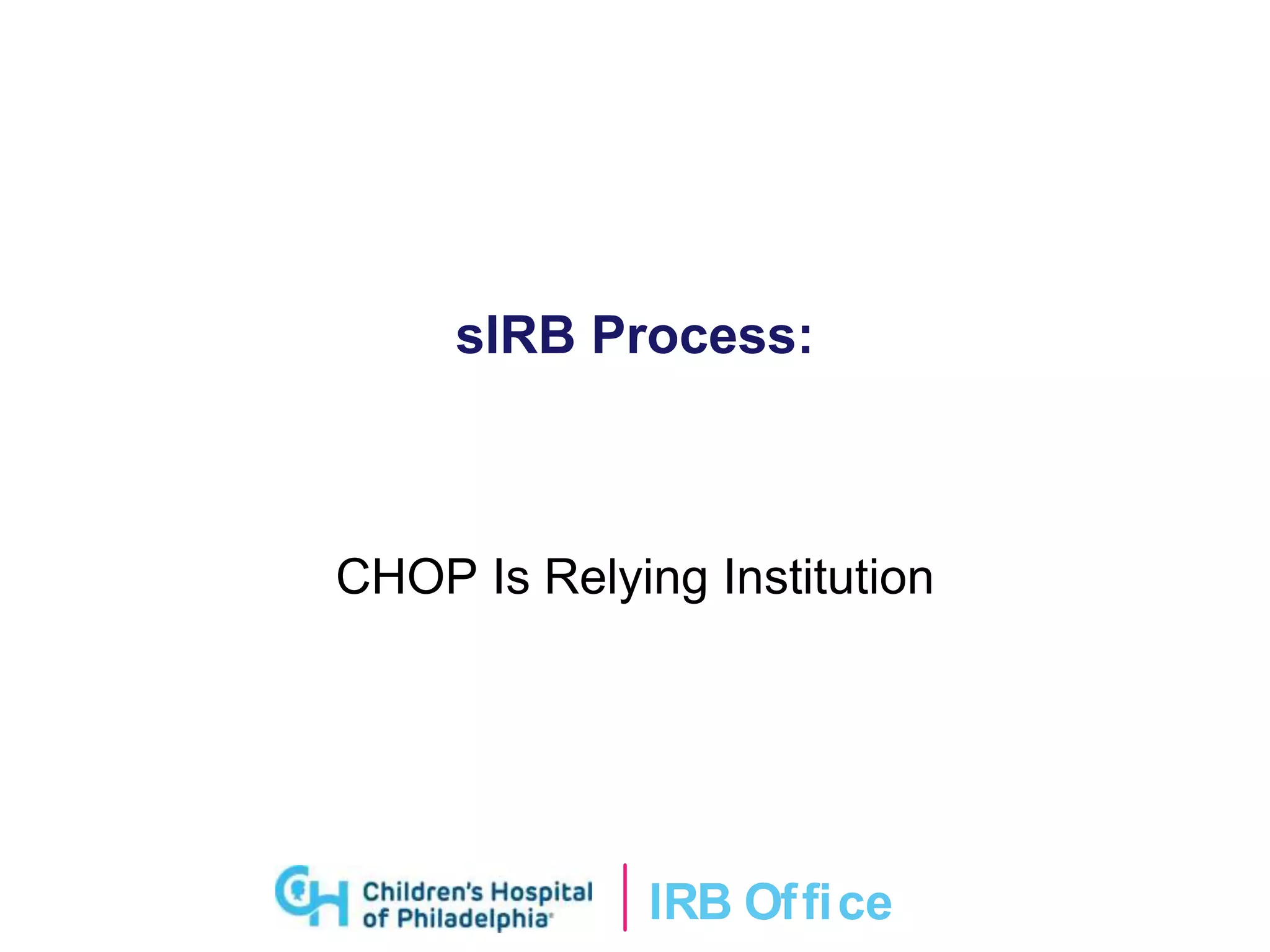 sIRB Process:

CHOP Is Relying Institution

Children's Hospital of Philadelphia

IRB Office